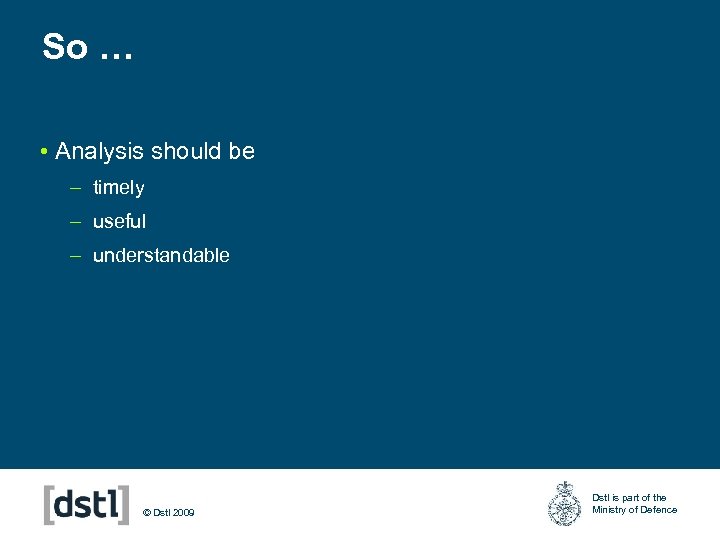 So …

• Analysis should be
– timely
– useful
– understandable

[dstl] © Dstl 2009

Dstl is part of the Ministry of Defence